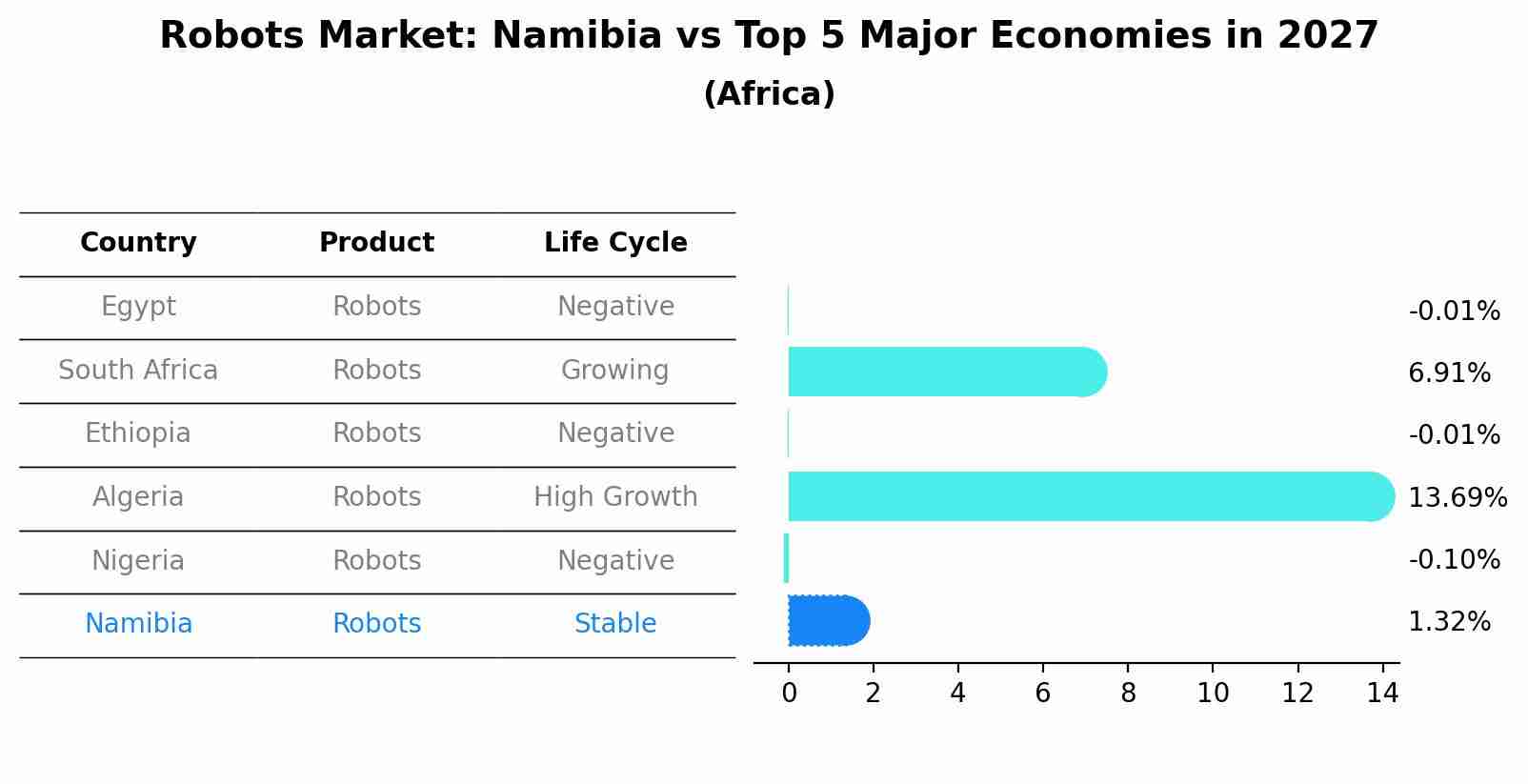 Robots Market: Namibia vs Top 5 Major Economies in 2027
(Africa)

| Country | Product | Life Cycle |
|---|---|---|
| Egypt | Robots | Negative |
| South Africa | Robots | Growing |
| Ethiopia | Robots | Negative |
| Algeria | Robots | High Growth |
| Nigeria | Robots | Negative |
| Namibia | Robots | Stable |

-0.01%
6.91%
-0.01%
13.69%
-0.10%
1.32%

0 2 4 6 8 10 12 14